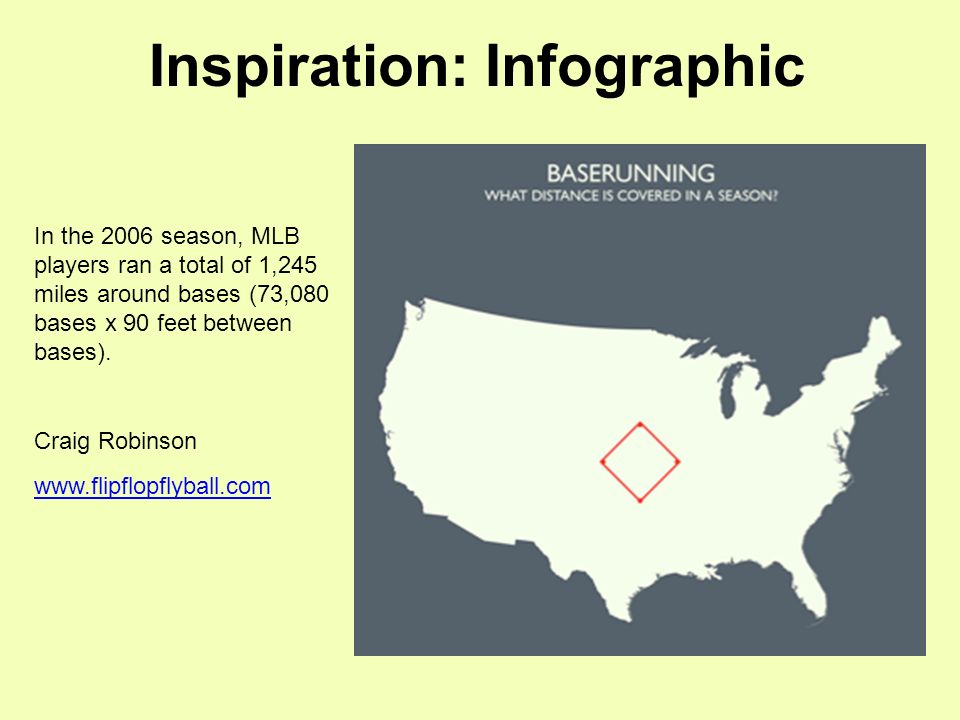 Inspiration: Infographic

In the 2006 season, MLB players ran a total of 1,245 miles around bases (73,080 bases x 90 feet between bases).

Craig Robinson

www.flipflopflyball.com

BASERUNNING
WHAT DISTANCE IS COVERED IN A SEASON?